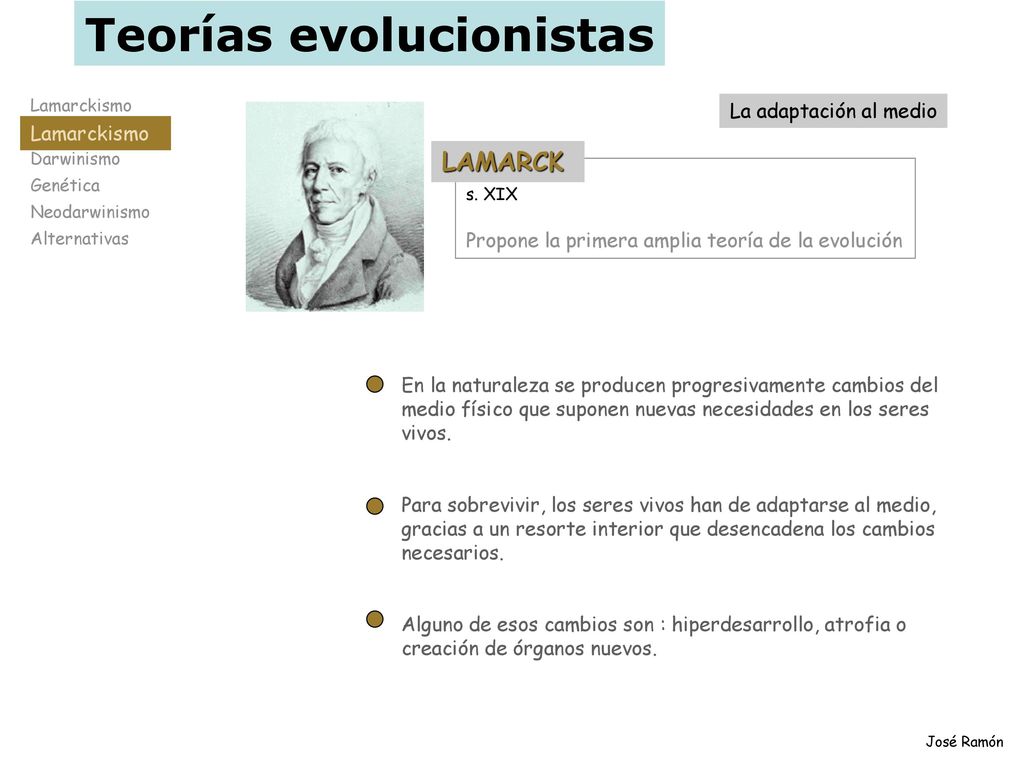 Teorías evolucionistas

Lamarckismo
Lamarckismo
Darwinismo
Genética
Neodarwinismo
Alternativas

La adaptación al medio

LAMARCK

s. XIX

Propone la primera amplia teoría de la evolución

En la naturaleza se producen progresivamente cambios del medio físico que suponen nuevas necesidades en los seres vivos.

Para sobrevivir, los seres vivos han de adaptarse al medio, gracias a un resorte interior que desencadena los cambios necesarios.

Alguno de esos cambios son : hiperdesarrollo, atrofia o creación de órganos nuevos.

José Ramón